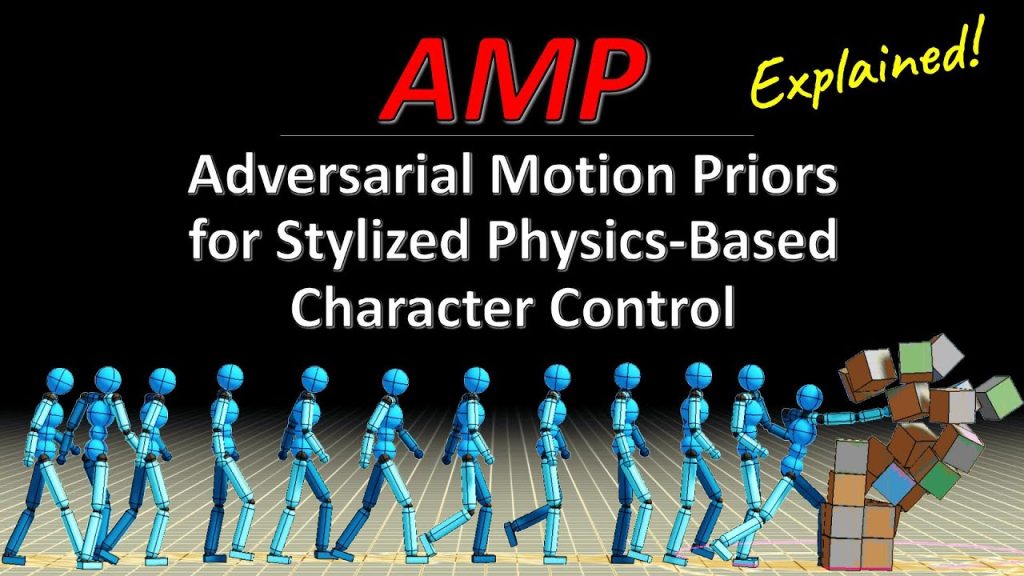 AMP

Explained!

Adversarial Motion Priors for Stylized Physics-Based Character Control